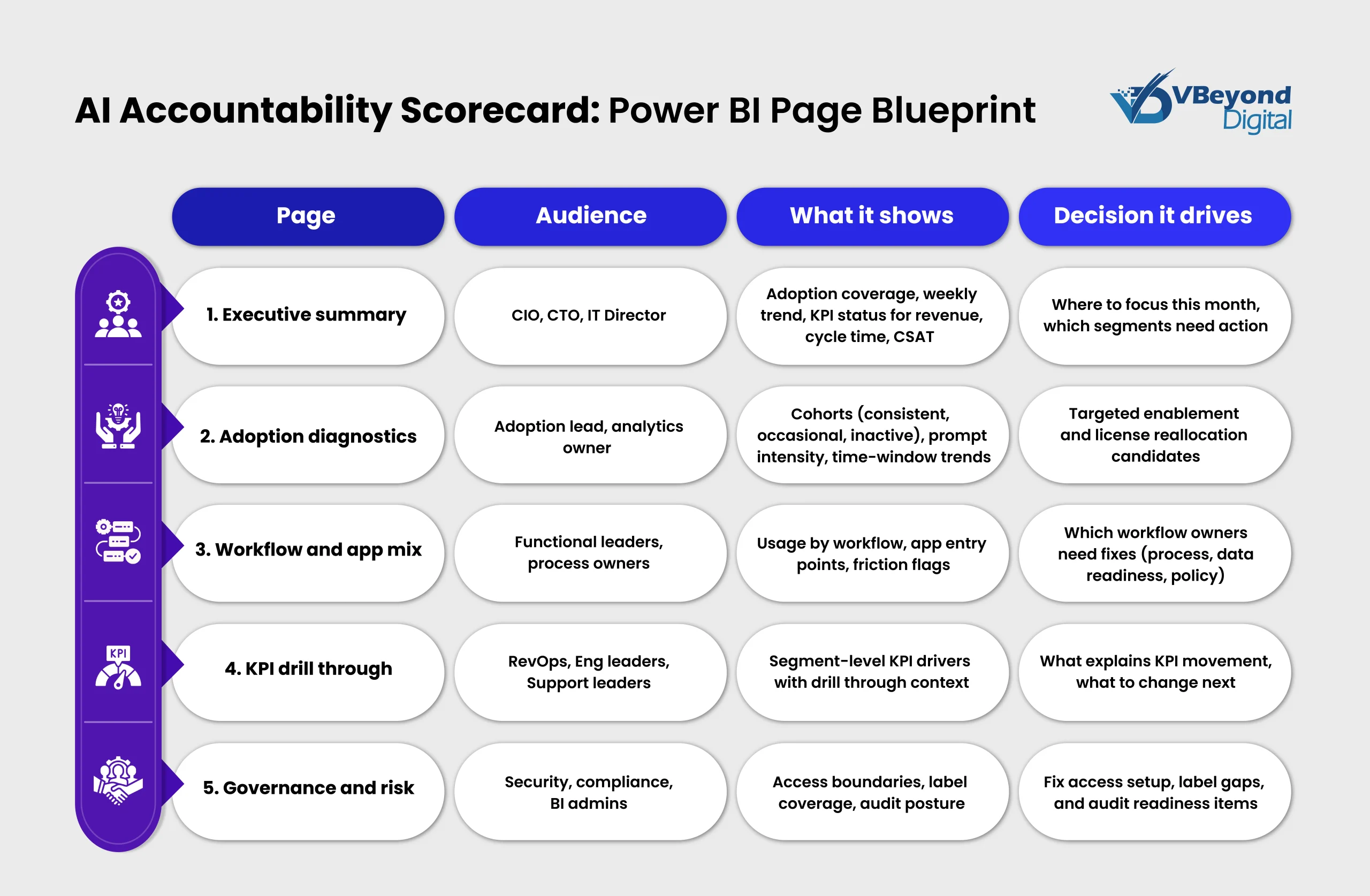 AI Accountability Scorecard: Power BI Page Blueprint

VBeyond Digital

| Page | Audience | What it shows | Decision it drives |
|---|---|---|---|
| 1. Executive summary | CIO, CTO, IT Director | Adoption coverage, weekly trend, KPI status for revenue, cycle time, CSAT | Where to focus this month, which segments need action |
| 2. Adoption diagnostics | Adoption lead, analytics owner | Cohorts (consistent, occasional, inactive), prompt intensity, time-window trends | Targeted enablement and license reallocation candidates |
| 3. Workflow and app mix | Functional leaders, process owners | Usage by workflow, app entry points, friction flags | Which workflow owners need fixes (process, data readiness, policy) |
| 4. KPI drill through | RevOps, Eng leaders, Support leaders | Segment-level KPI drivers with drill through context | What explains KPI movement, what to change next |
| 5. Governance and risk | Security, compliance, BI admins | Access boundaries, label coverage, audit posture | Fix access setup, label gaps, and audit readiness items |

KPI